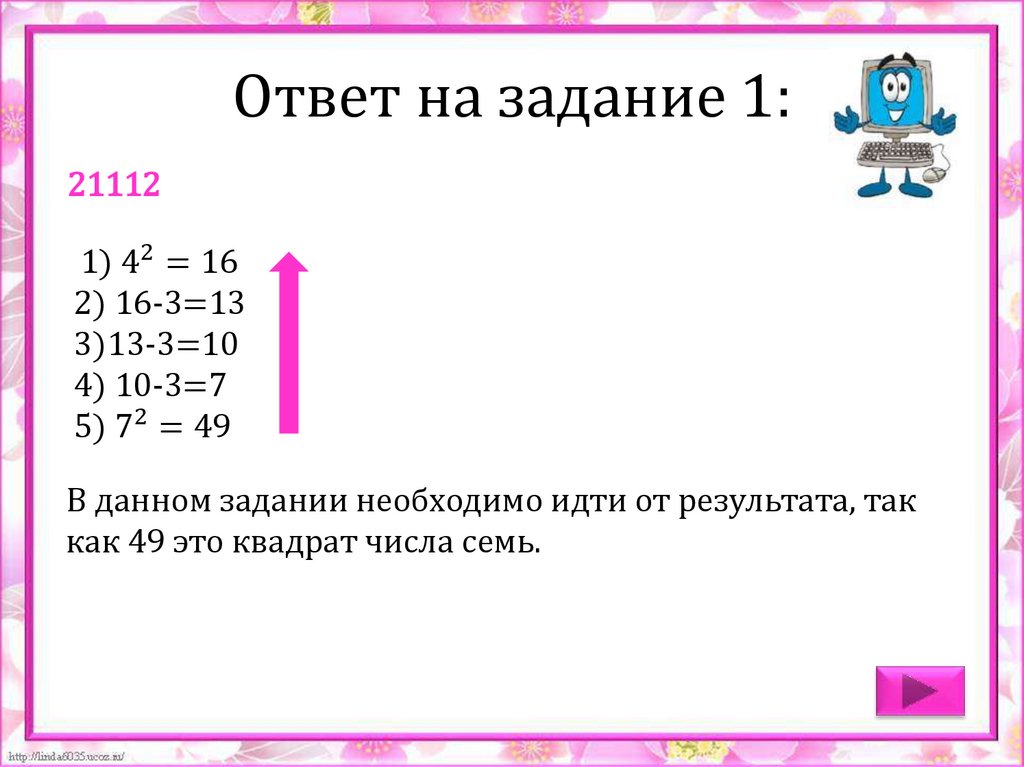 Ответ на задание 1:

21112

1) $4^2 = 16$
2) 16-3=13
3)13-3=10
4) 10-3=7
5) $7^2 = 49$

В данном задании необходимо идти от результата, так как 49 это квадрат числа семь.

http://linda6035.ucoz.ru/